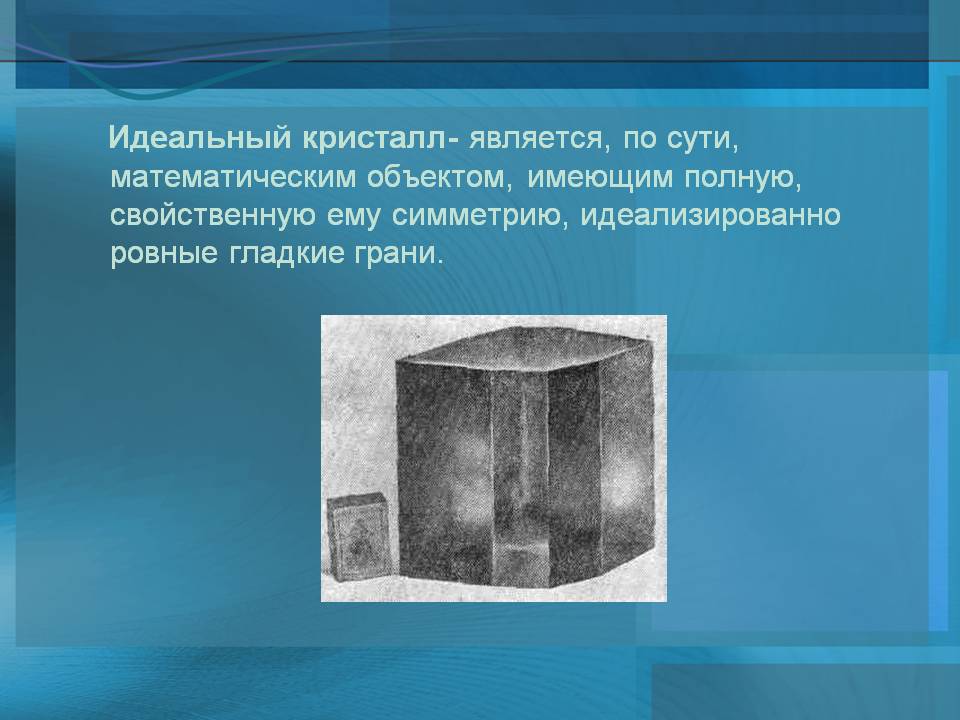 Идеальный кристалл- является, по сути, математическим объектом, имеющим полную, свойственную ему симметрию, идеализированно ровные гладкие грани.